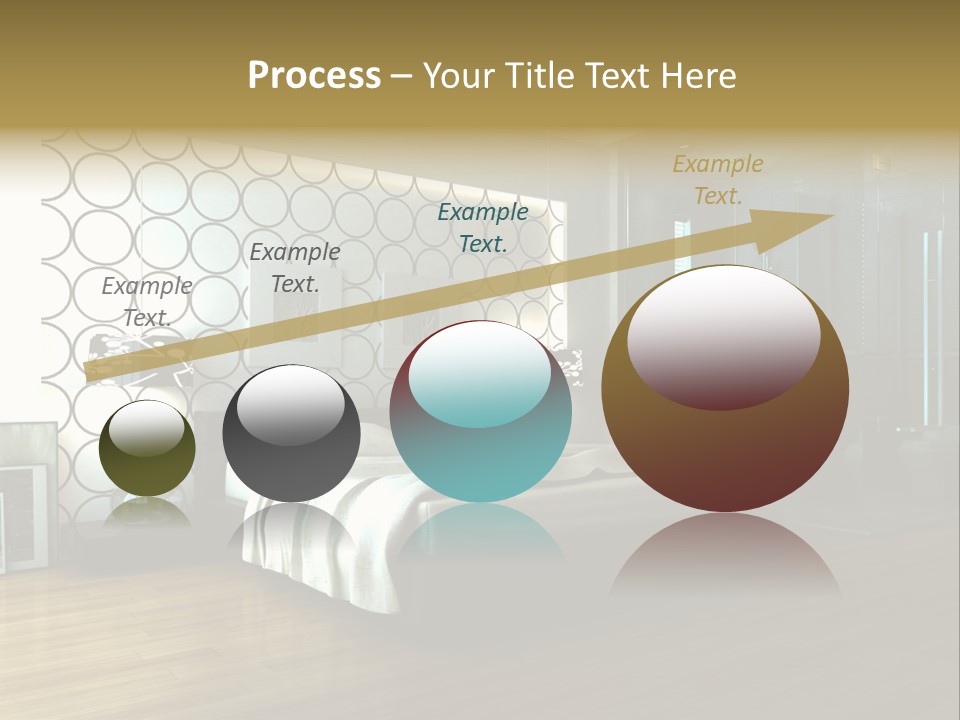 Process – Your Title Text Here

Example Text.

Example Text.

Example Text.

Example Text.